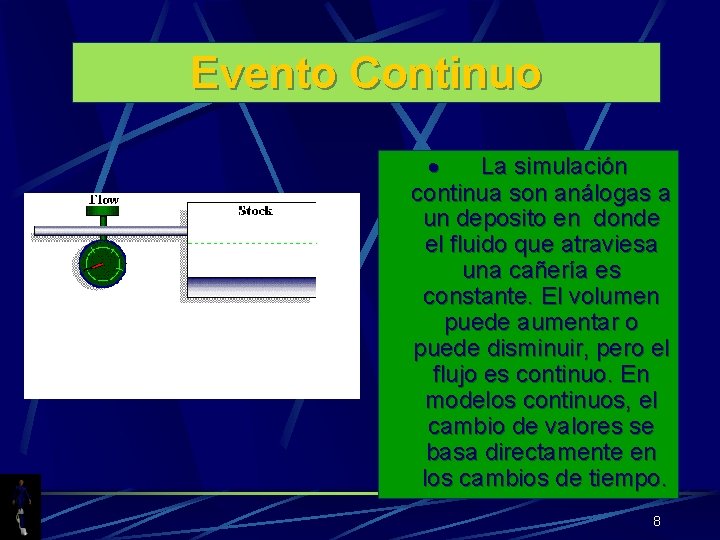 Evento Continuo

Flow

Stock

• La simulación continua son análogas a un deposito en donde el fluido que atraviesa una cañería es constante. El volumen puede aumentar o puede disminuir, pero el flujo es continuo. En modelos continuos, el cambio de valores se basa directamente en los cambios de tiempo.

8